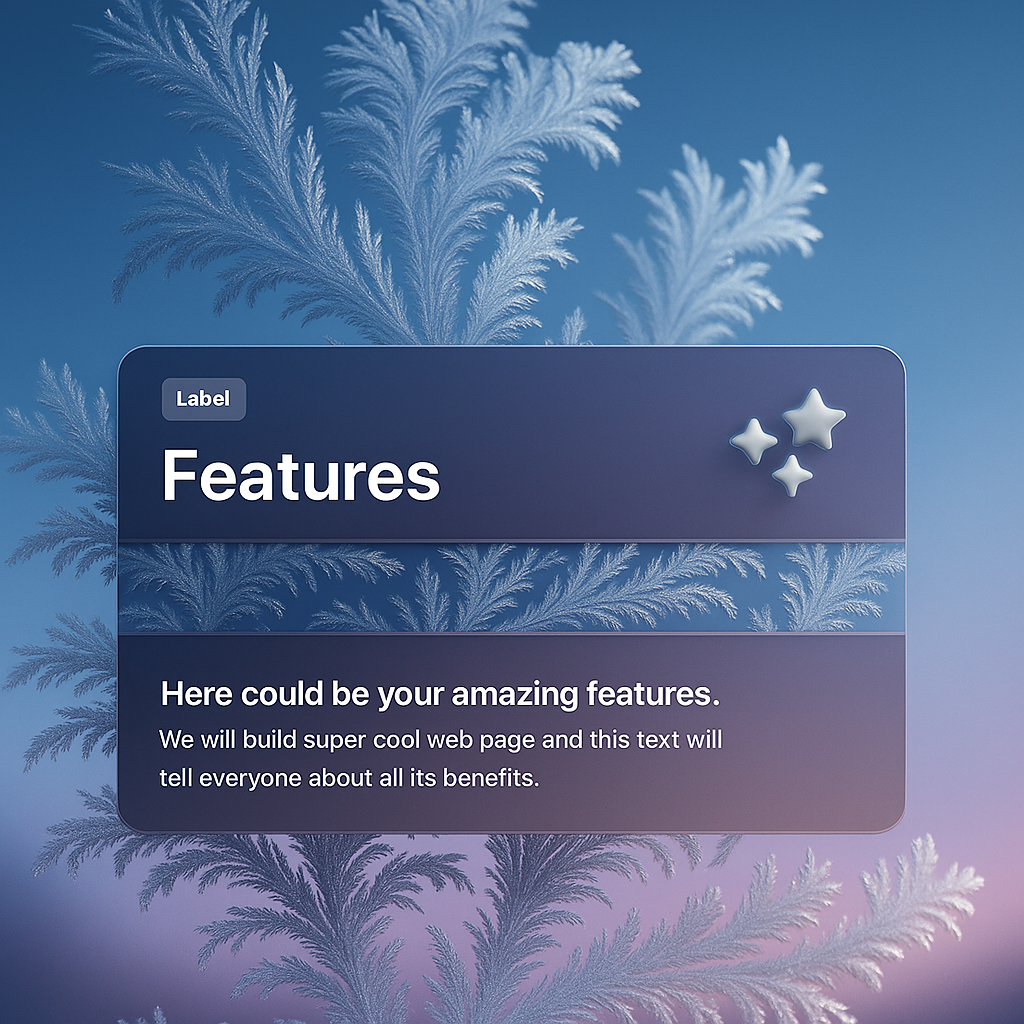 Label

Features

Here could be your amazing features.

We will build super cool web page and this text will tell everyone about all its benefits.